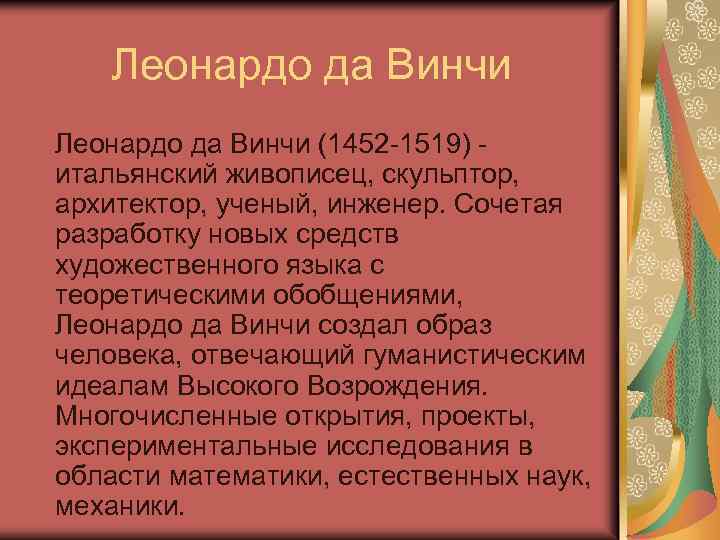 Леонардо да Винчи

Леонардо да Винчи (1452-1519) - итальянский живописец, скульптор, архитектор, ученый, инженер. Сочетая разработку новых средств художественного языка с теоретическими обобщениями, Леонардо да Винчи создал образ человека, отвечающий гуманистическим идеалам Высокого Возрождения. Многочисленные открытия, проекты, экспериментальные исследования в области математики, естественных наук, механики.